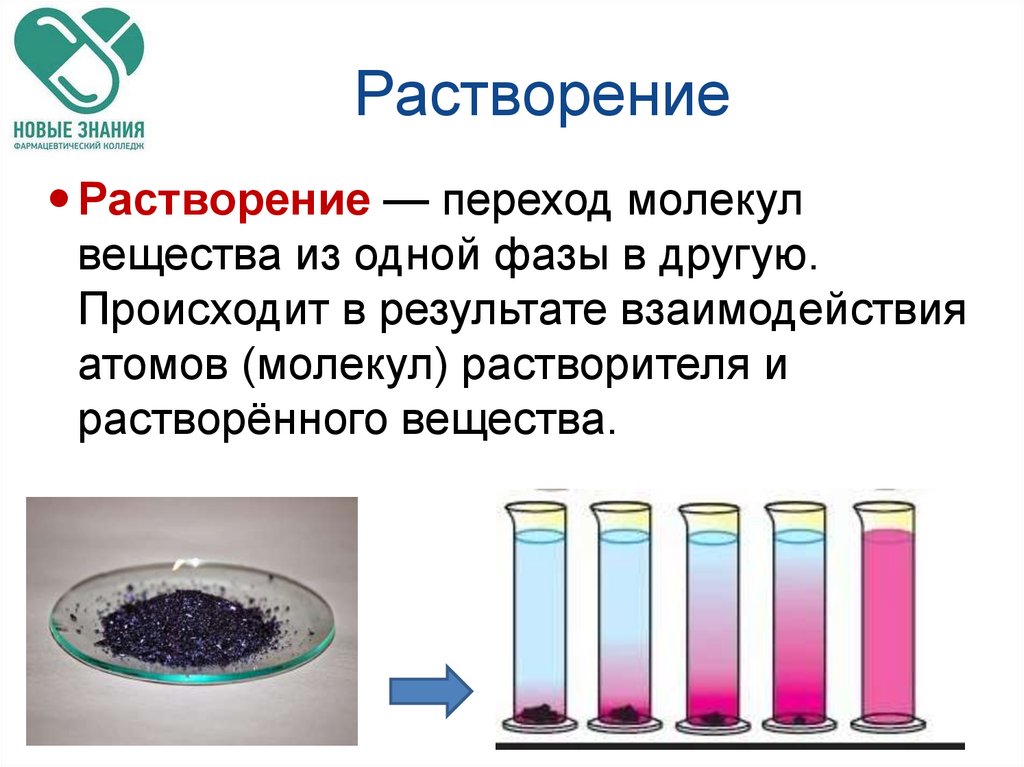 НОВЫЕ ЗНАНИЯ
ФАРМАЦЕВТИЧЕСКИЙ КОЛЛЕДЖ

Растворение

• Растворение — переход молекул вещества из одной фазы в другую. Происходит в результате взаимодействия атомов (молекул) растворителя и растворённого вещества.